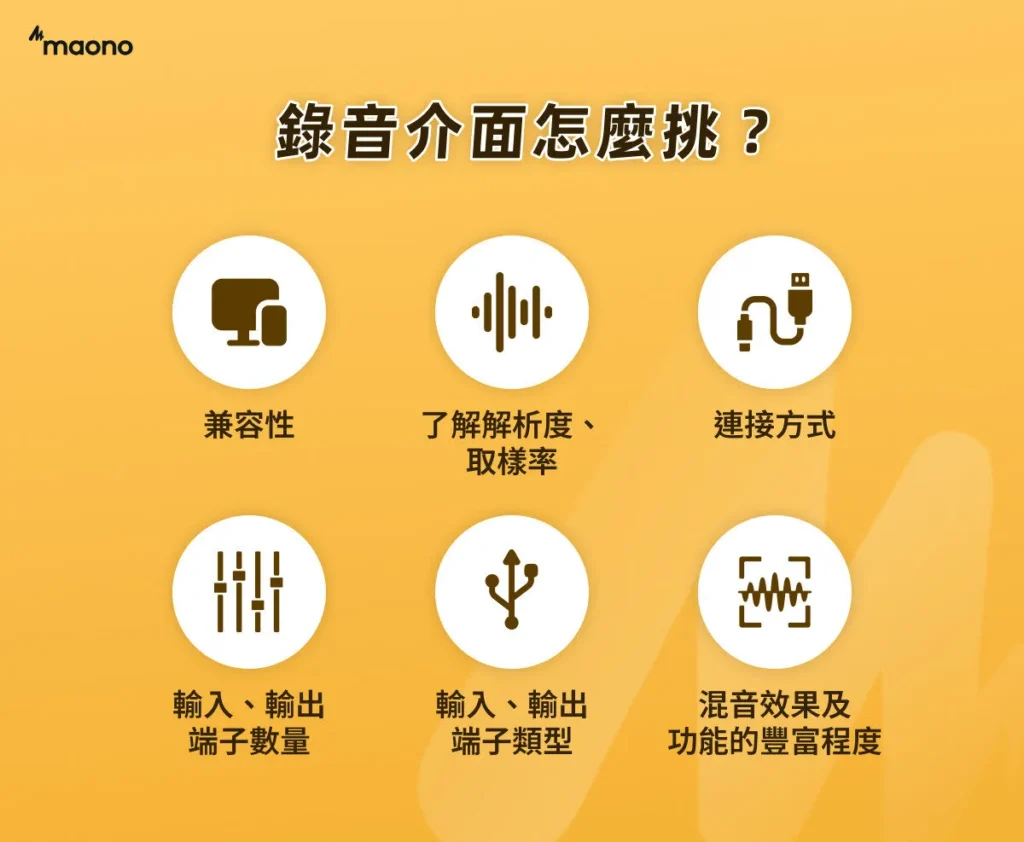 maono

錄音介面怎麼挑？

兼容性

了解解析度、取樣率

連接方式

輸入、輸出端子數量

輸入、輸出端子類型

混音效果及功能的豐富程度